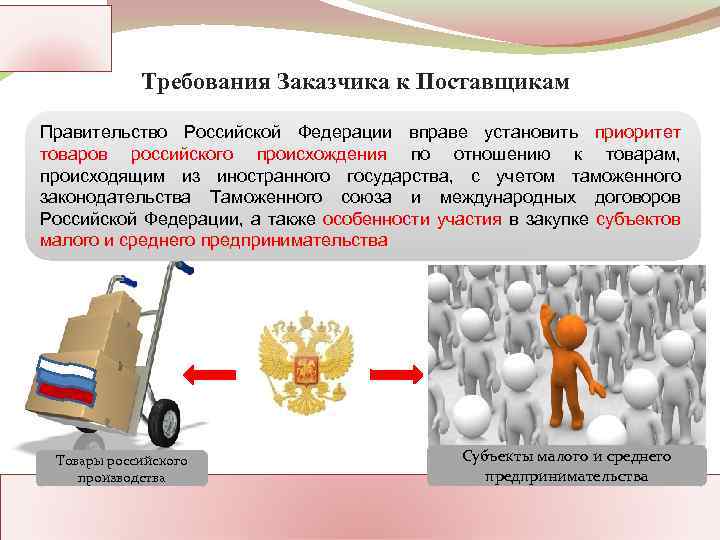 Требования Заказчика к Поставщикам

Правительство Российской Федерации вправе установить приоритет товаров российского происхождения по отношению к товарам, происходящим из иностранного государства, с учетом таможенного законодательства Таможенного союза и международных договоров Российской Федерации, а также особенности участия в закупке субъектов малого и среднего предпринимательства

Товары российского производства

Субъекты малого и среднего предпринимательства